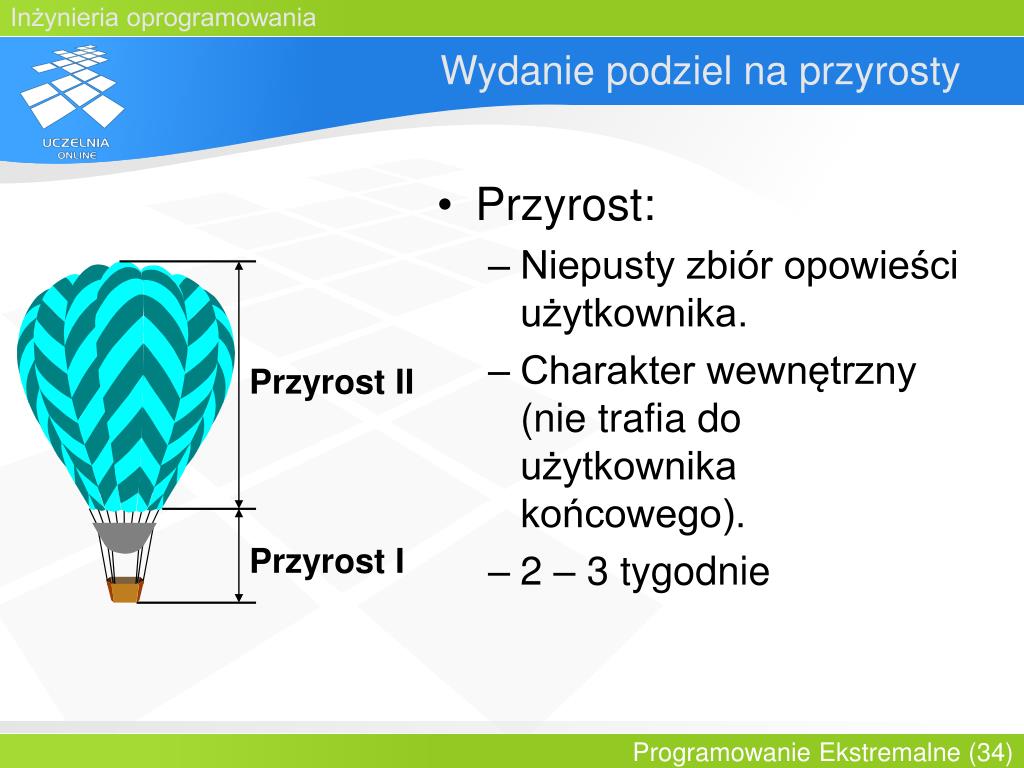 Inżynieria oprogramowania

UCZELNIA ONLINE

Wydanie podziel na przyrosty

Przyrost II

Przyrost I

• Przyrost:
– Niepusty zbiór opowieści użytkownika.
– Charakter wewnętrzny (nie trafia do użytkownika końcowego).
– 2 – 3 tygodnie

Programowanie Ekstremalne (34)